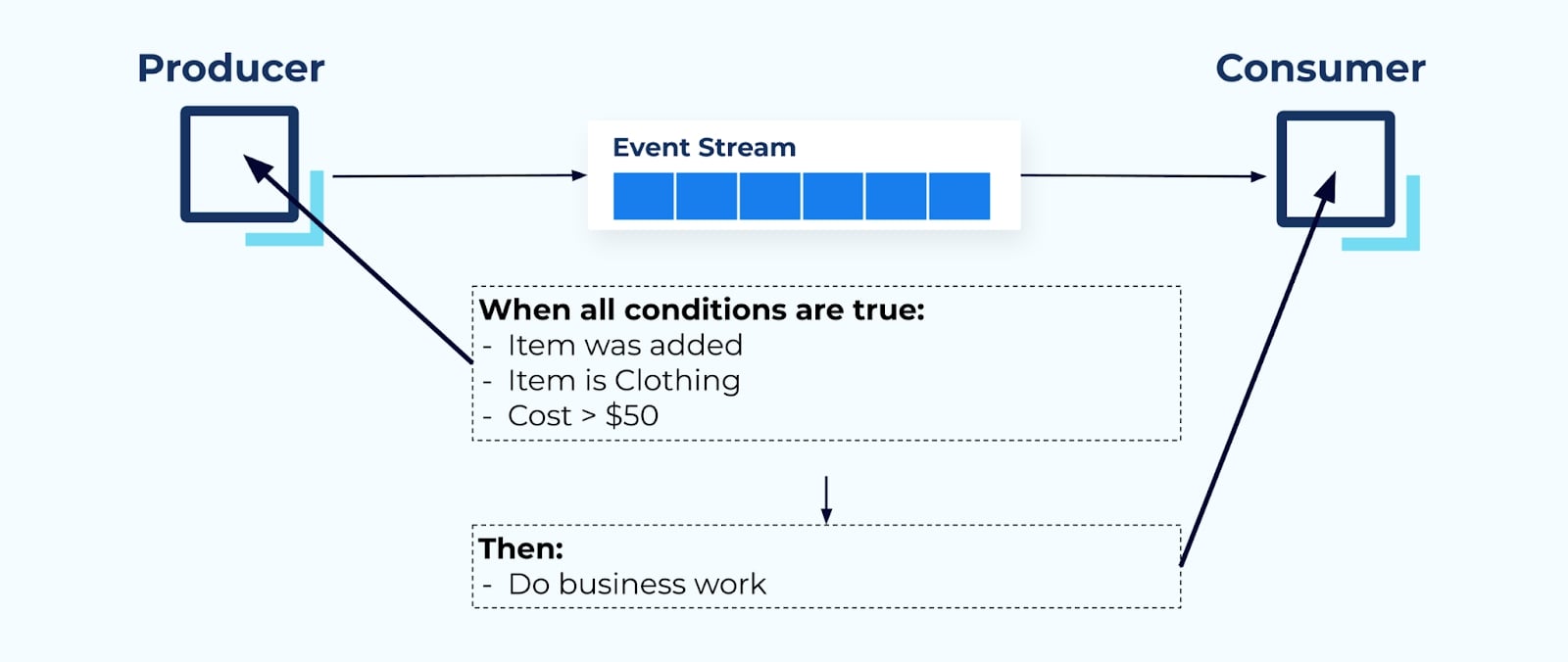 Producer

Event Stream

Consumer

When all conditions are true:
- Item was added
- Item is Clothing
- Cost > $50

Then:
- Do business work